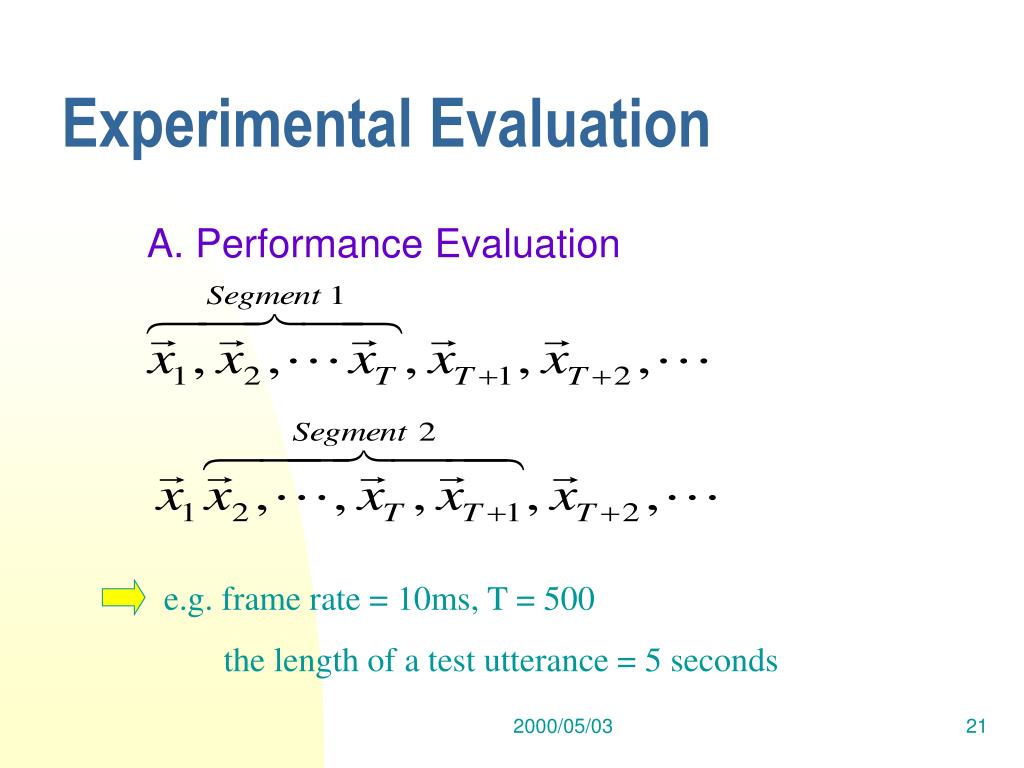 Experimental Evaluation

A. Performance Evaluation

$\overbrace{\vec{x}_1, \vec{x}_2, \cdots \vec{x}_T}^{Segment\ 1}, \vec{x}_{T+1}, \vec{x}_{T+2}, \cdots$

$\vec{x}_1 \overbrace{\vec{x}_2, \cdots, \vec{x}_T, \vec{x}_{T+1}}^{Segment\ 2}, \vec{x}_{T+2}, \cdots$

e.g. frame rate = 10ms, T = 500

the length of a test utterance = 5 seconds

2000/05/03

21